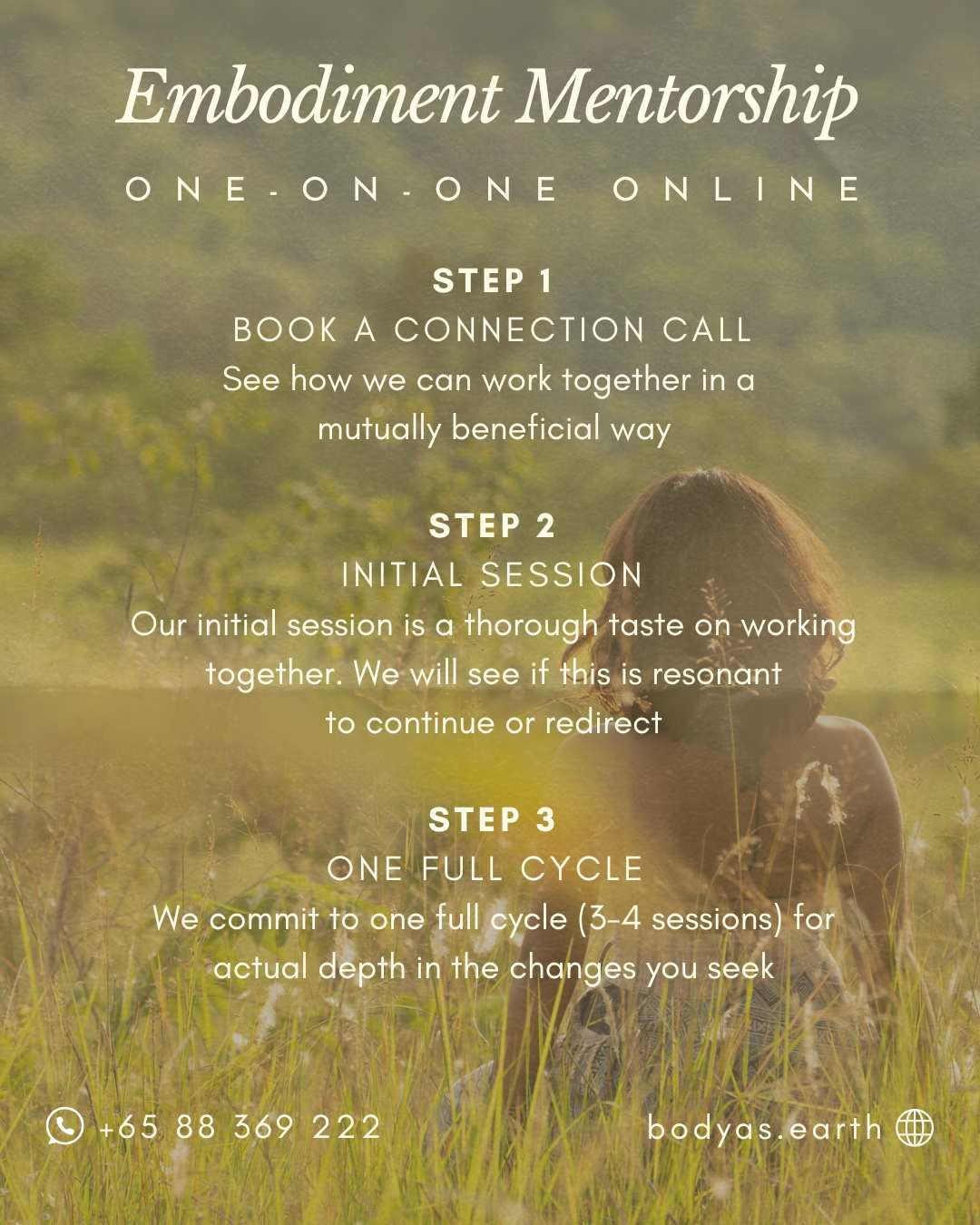 Embodiment Mentorship

ONE-ON-ONE ONLINE

STEP 1

BOOK A CONNECTION CALL

See how we can work together in a mutually beneficial way

STEP 2

INITIAL SESSION

Our initial session is a thorough taste on working together. We will see if this is resonant to continue or redirect

STEP 3

ONE FULL CYCLE

We commit to one full cycle (3-4 sessions) for actual depth in the changes you seek

+65 88 369 222

bodyas.earth